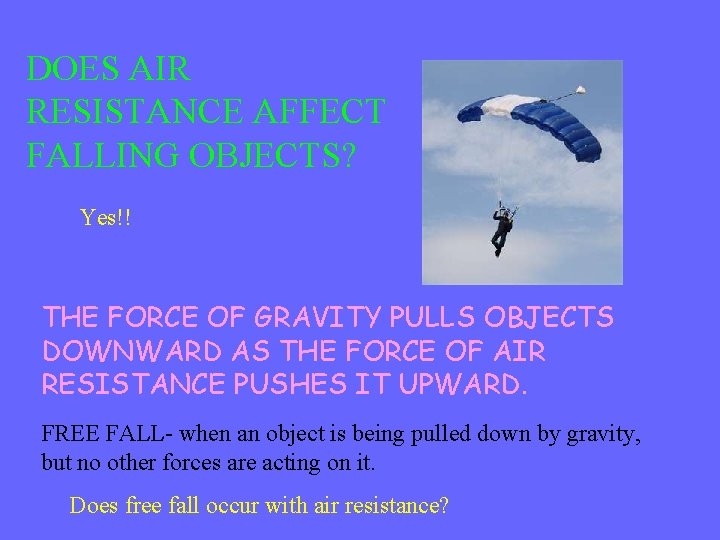 DOES AIR RESISTANCE AFFECT FALLING OBJECTS?

Yes!!

THE FORCE OF GRAVITY PULLS OBJECTS DOWNWARD AS THE FORCE OF AIR RESISTANCE PUSHES IT UPWARD.

FREE FALL- when an object is being pulled down by gravity, but no other forces are acting on it.

Does free fall occur with air resistance?